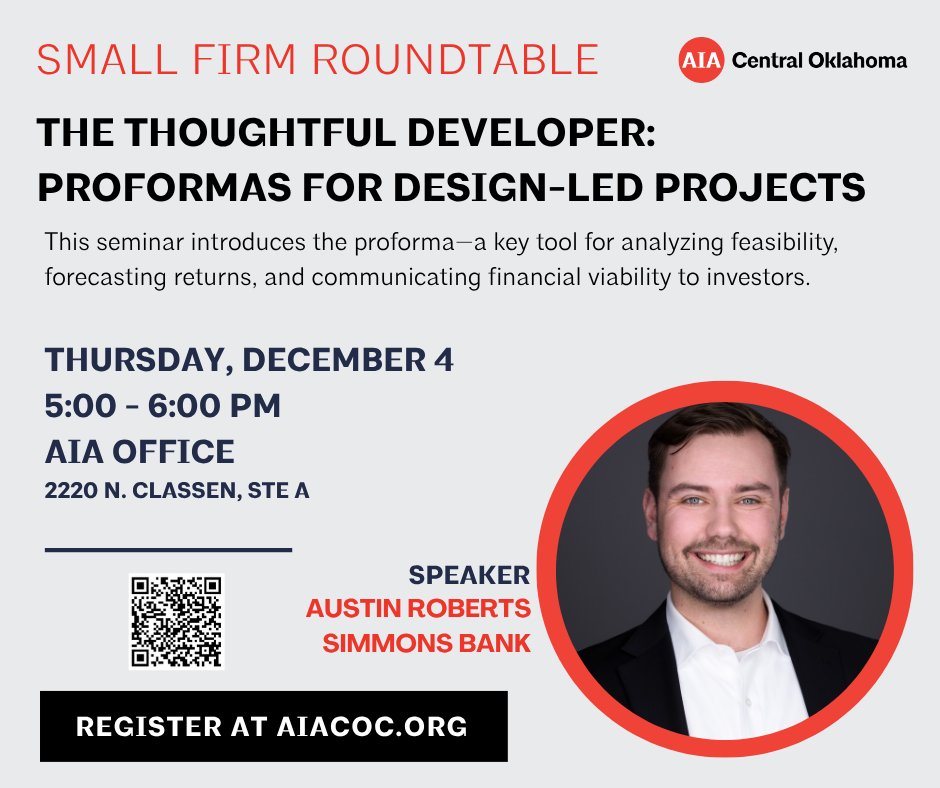 SMALL FIRM ROUNDTABLE

AIA Central Oklahoma

THE THOUGHTFUL DEVELOPER: PROFORMAS FOR DESIGN-LED PROJECTS

This seminar introduces the proforma—a key tool for analyzing feasibility, forecasting returns, and communicating financial viability to investors.

THURSDAY, DECEMBER 4
5:00 - 6:00 PM
AIA OFFICE
2220 N. CLASSEN, STE A

SPEAKER
AUSTIN ROBERTS
SIMMONS BANK

REGISTER AT AIACOC.ORG